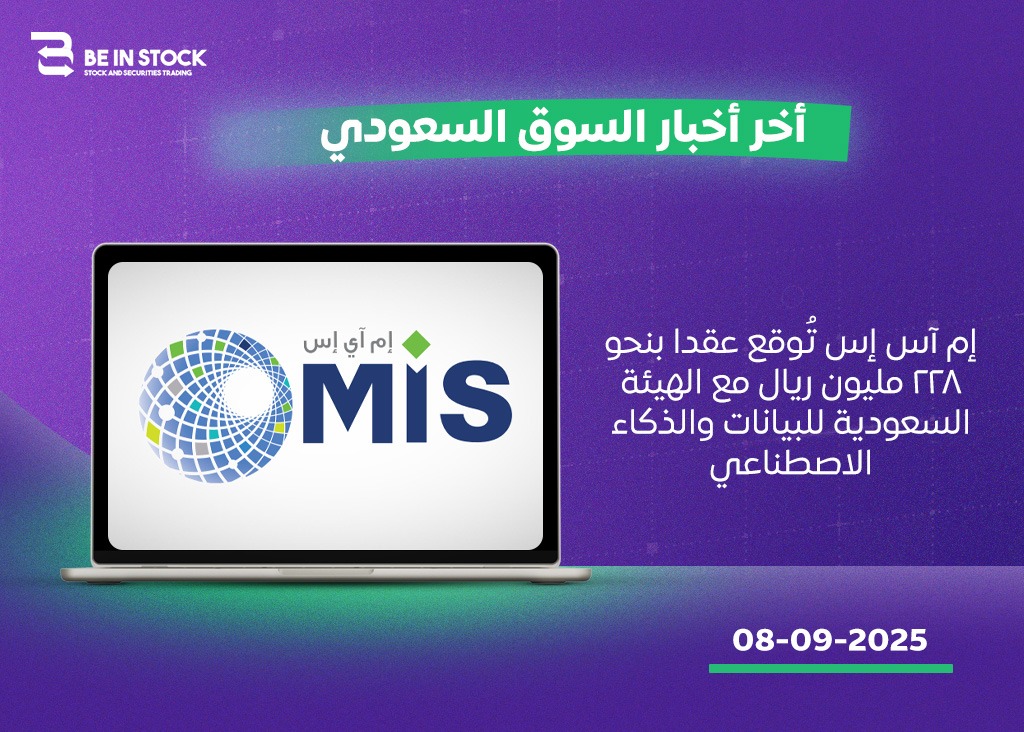 BE IN STOCK
STOCK AND SECURITIES TRADING

أخر أخبار السوق السعودي

إم آي إس
MIS

إم آس إس تُوقع عقدا بنحو ٢٢٨ مليون ريال مع الهيئة السعودية للبيانات والذكاء الاصطناعي

08-09-2025